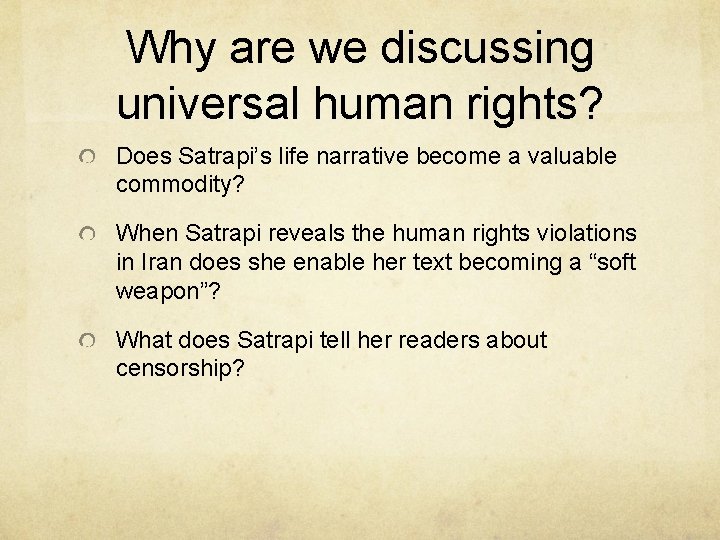 Why are we discussing universal human rights?

Does Satrapi’s life narrative become a valuable commodity?

When Satrapi reveals the human rights violations in Iran does she enable her text becoming a “soft weapon”?

What does Satrapi tell her readers about censorship?